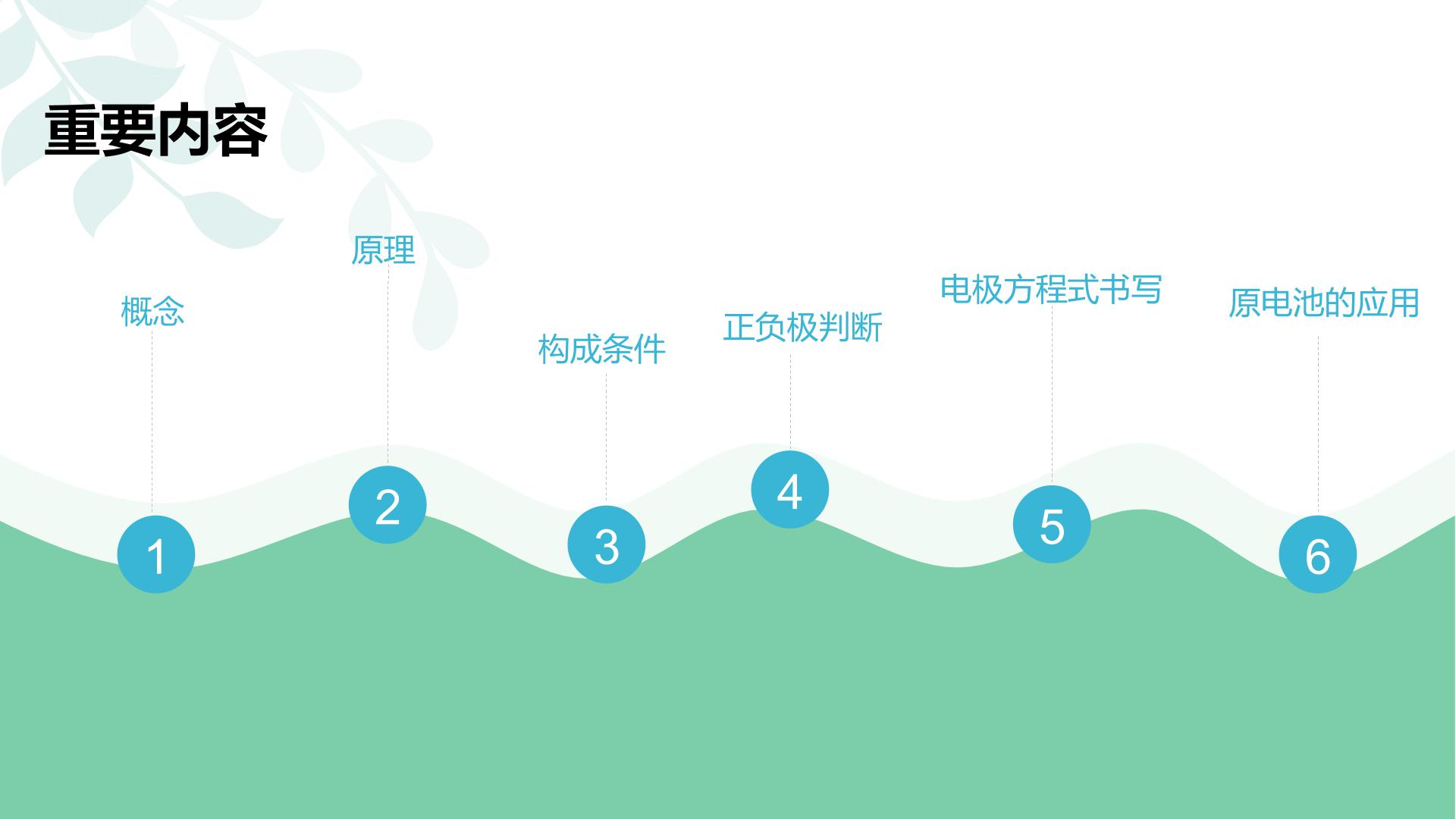 重要内容

概念

1

原理

2

构成条件

3

正负极判断

4

电极方程式书写

5

原电池的应用

6